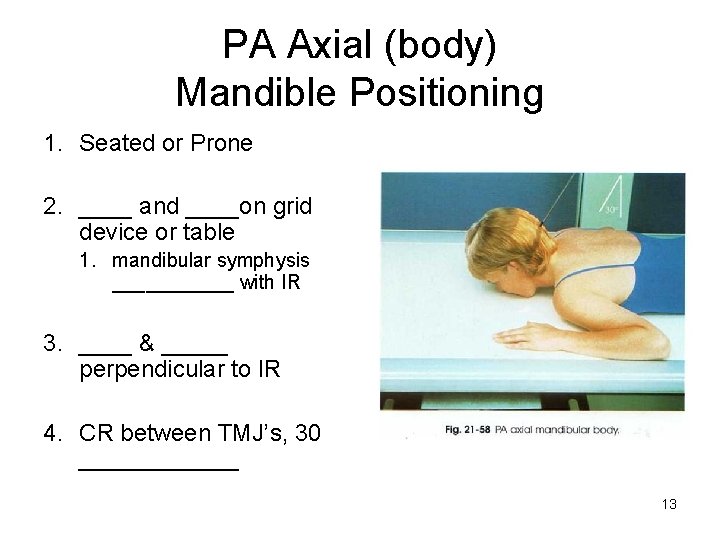 PA Axial (body)
Mandible Positioning

1. Seated or Prone

2. ____ and ____on grid device or table
   1. mandibular symphysis __________ with IR

3. ____ & _____ perpendicular to IR

4. CR between TMJ's, 30 ____________

30°

Fig. 21-58 PA axial mandibular body.

13